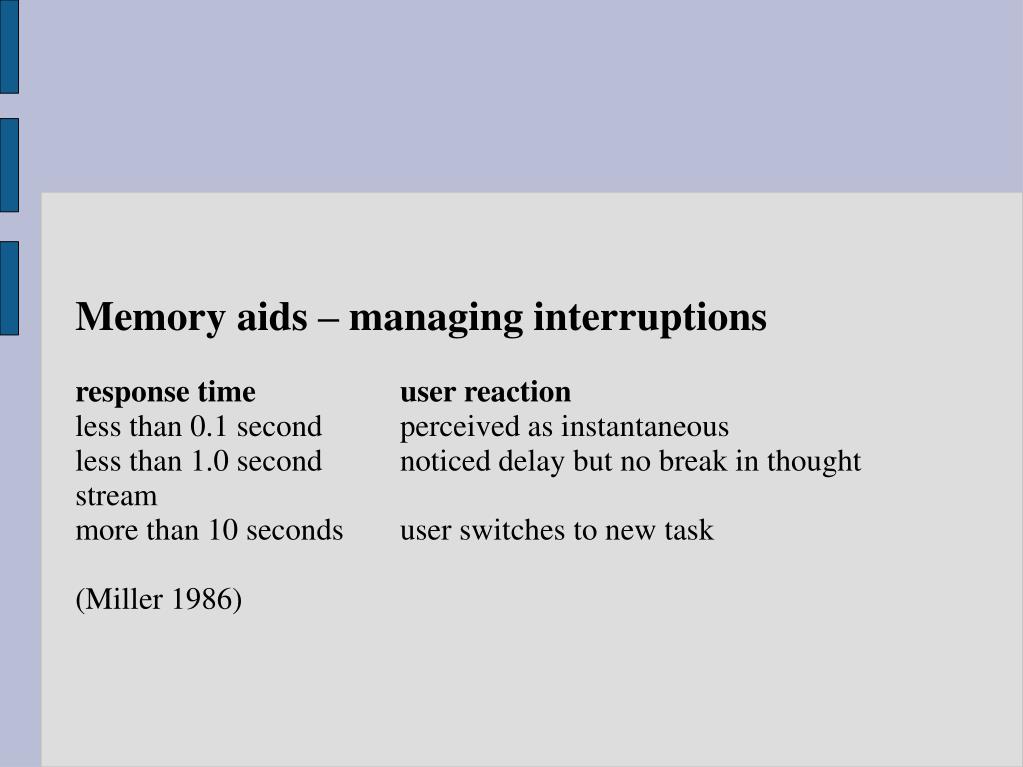 Memory aids – managing interruptions

| response time | user reaction |
|---|---|
| less than 0.1 second | perceived as instantaneous |
| less than 1.0 second | noticed delay but no break in thought stream |
| more than 10 seconds | user switches to new task |

(Miller 1986)